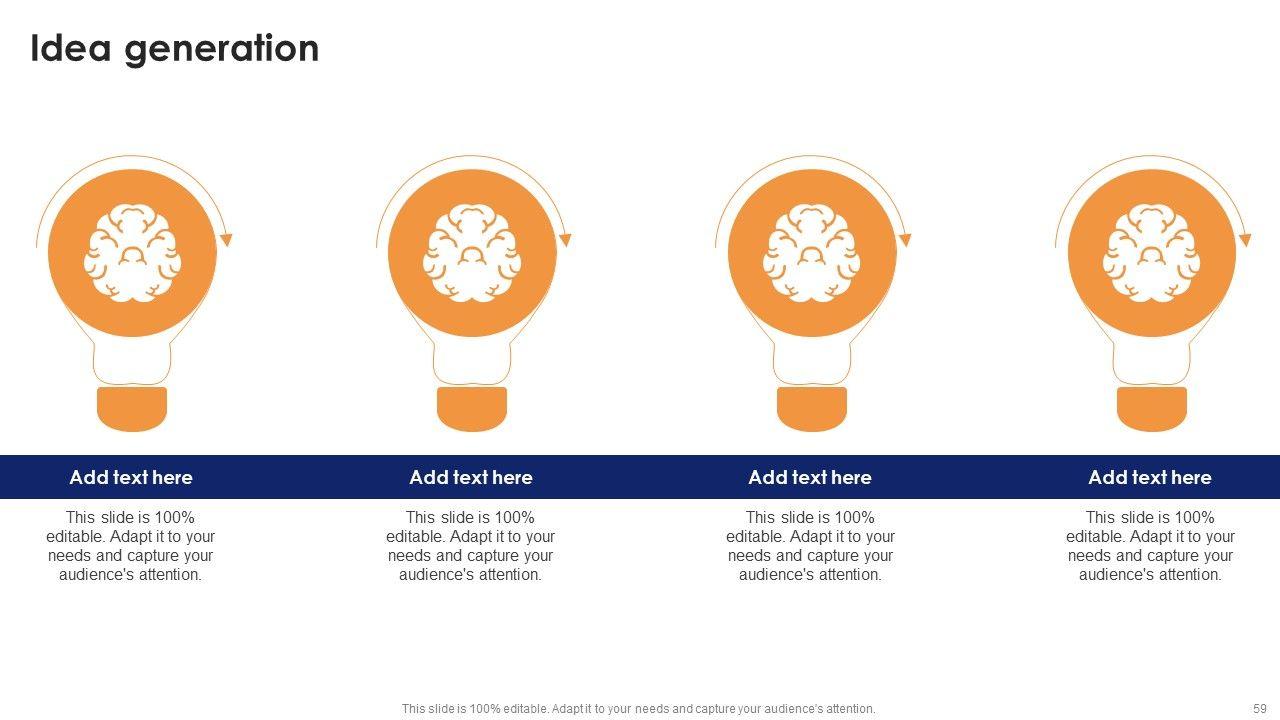 Idea generation

Add text here

This slide is 100% editable. Adapt it to your needs and capture your audience's attention.

Add text here

This slide is 100% editable. Adapt it to your needs and capture your audience's attention.

Add text here

This slide is 100% editable. Adapt it to your needs and capture your audience's attention.

Add text here

This slide is 100% editable. Adapt it to your needs and capture your audience's attention.

This slide is 100% editable. Adapt it to your needs and capture your audience's attention.

59